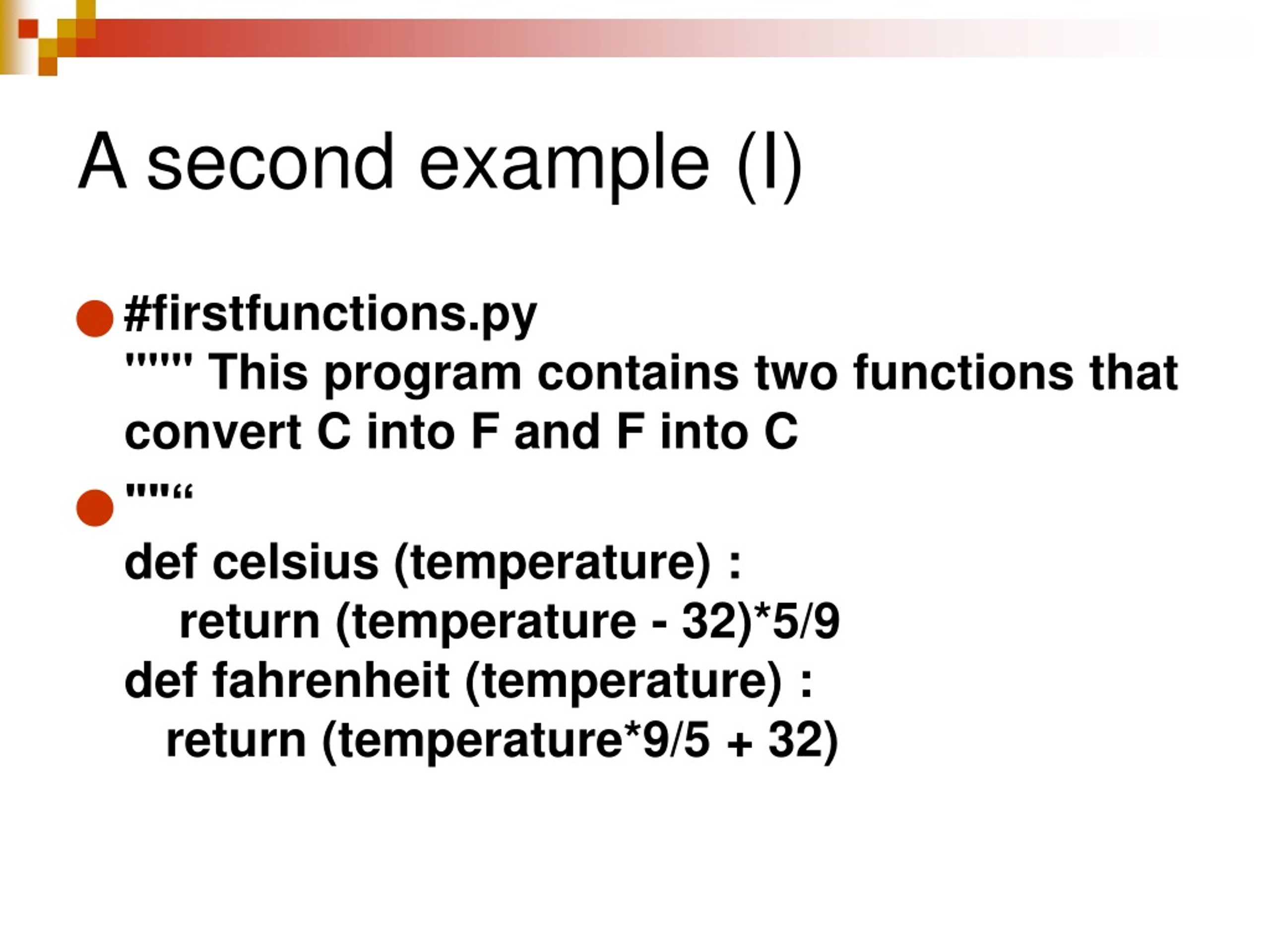 A second example (I)

#firstfunctions.py
""" This program contains two functions that convert C into F and F into C

""“
def celsius (temperature) :
return (temperature - 32)*5/9
def fahrenheit (temperature) :
return (temperature*9/5 + 32)